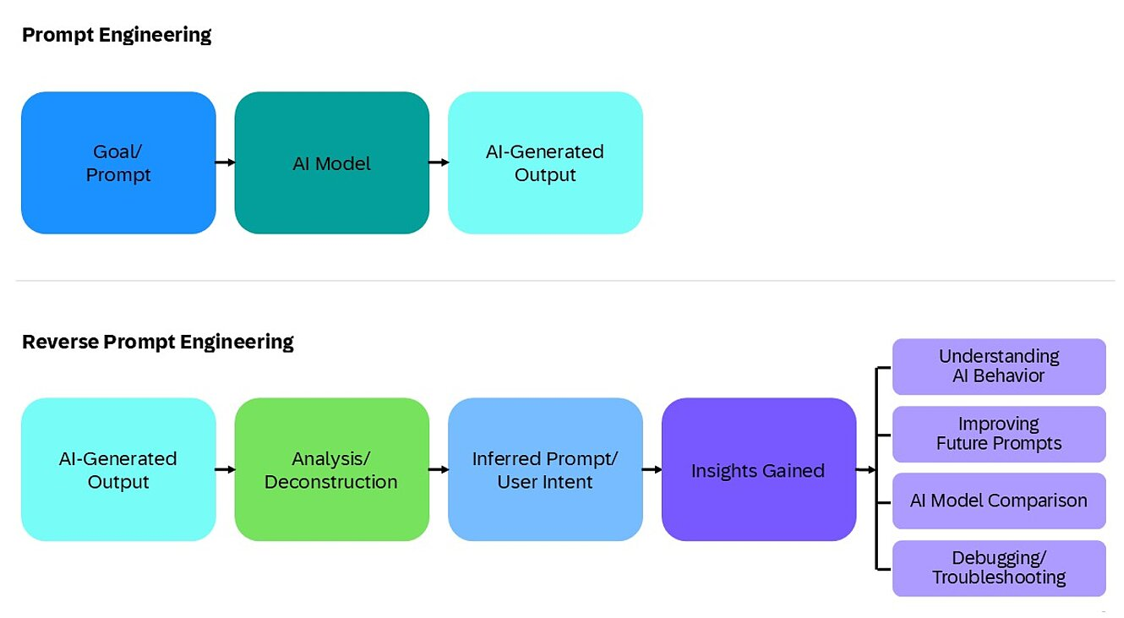 Prompt Engineering

Goal/ Prompt

AI Model

AI-Generated Output

Reverse Prompt Engineering

AI-Generated Output

Analysis/ Deconstruction

Inferred Prompt/ User Intent

Insights Gained

Understanding AI Behavior

Improving Future Prompts

AI Model Comparison

Debugging/ Troubleshooting